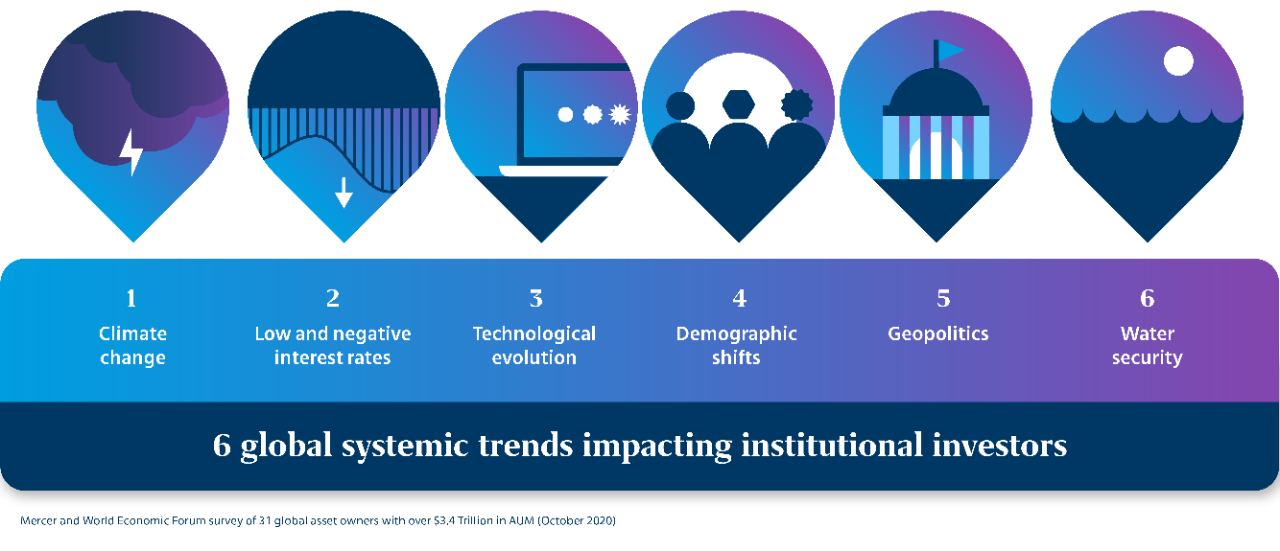 1
Climate change

2
Low and negative interest rates

3
Technological evolution

4
Demographic shifts

5
Geopolitics

6
Water security

6 global systemic trends impacting institutional investors

Mercer and World Economic Forum survey of 31 global asset owners with over $3.4 Trillion in AUM (October 2020)